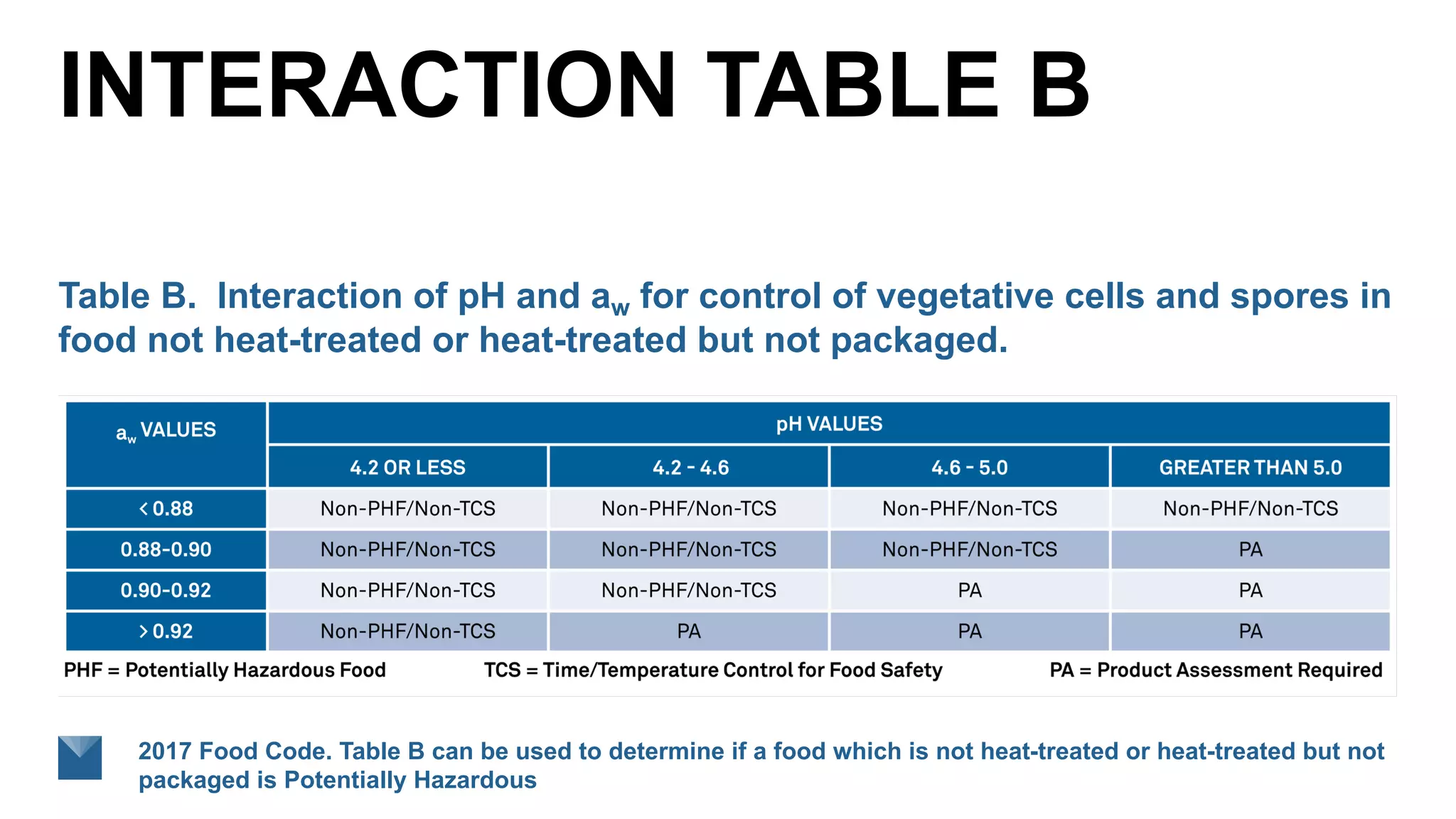 INTERACTION TABLE B

Table B. Interaction of pH and $a_w$ for control of vegetative cells and spores in food not heat-treated or heat-treated but not packaged.

| $a_w$ VALUES | pH VALUES | | | |
|---|---|---|---|---|
| | 4.2 OR LESS | 4.2 - 4.6 | 4.6 - 5.0 | GREATER THAN 5.0 |
| < 0.88 | Non-PHF/Non-TCS | Non-PHF/Non-TCS | Non-PHF/Non-TCS | Non-PHF/Non-TCS |
| 0.88-0.90 | Non-PHF/Non-TCS | Non-PHF/Non-TCS | Non-PHF/Non-TCS | PA |
| 0.90-0.92 | Non-PHF/Non-TCS | Non-PHF/Non-TCS | PA | PA |
| > 0.92 | Non-PHF/Non-TCS | PA | PA | PA |

PHF = Potentially Hazardous Food TCS = Time/Temperature Control for Food Safety PA = Product Assessment Required

2017 Food Code. Table B can be used to determine if a food which is not heat-treated or heat-treated but not packaged is Potentially Hazardous